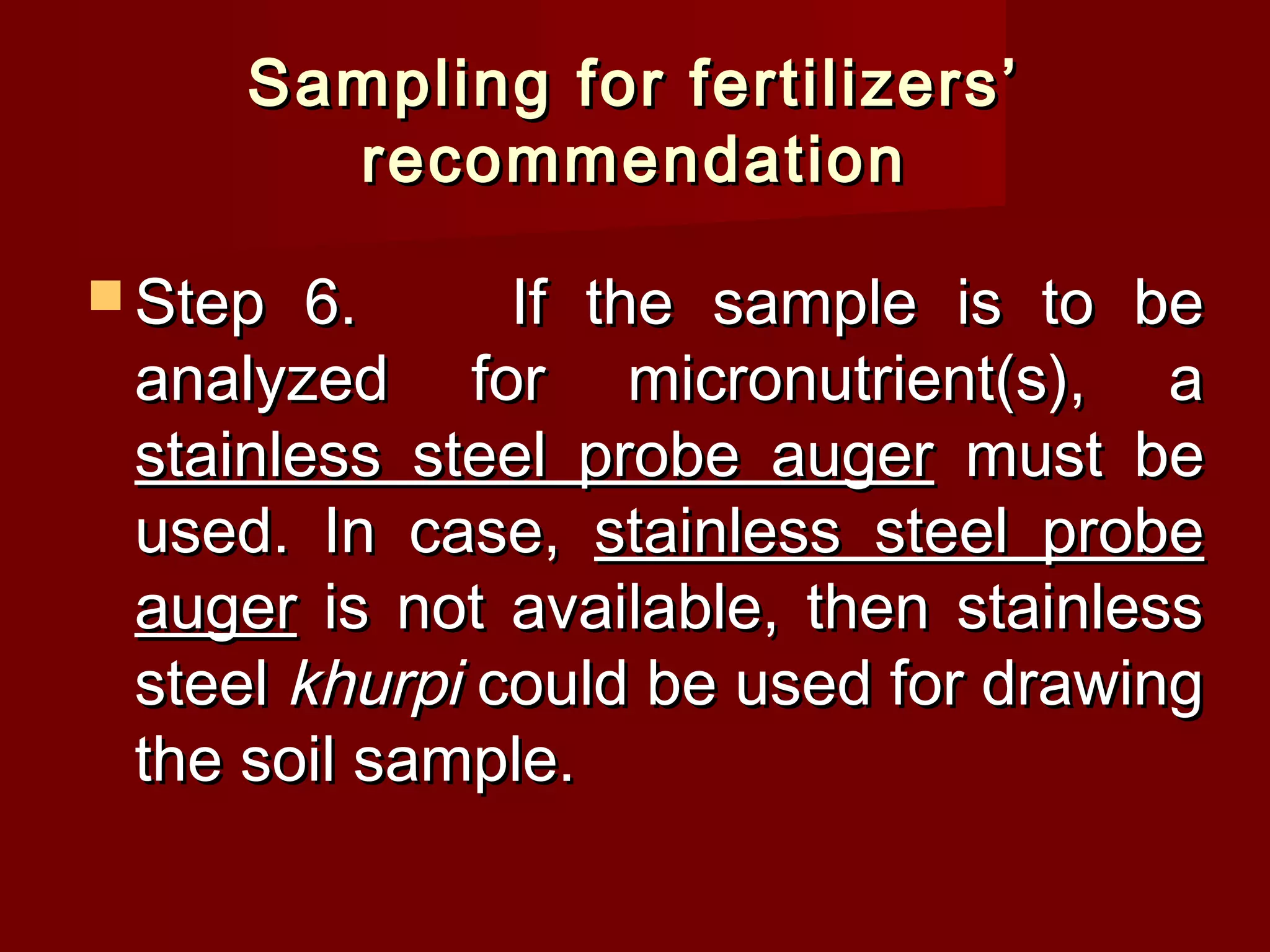 Sampling for fertilizers' recommendation

Step 6. If the sample is to be analyzed for micronutrient(s), a stainless steel probe auger must be used. In case, stainless steel probe auger is not available, then stainless steel khurpi could be used for drawing the soil sample.